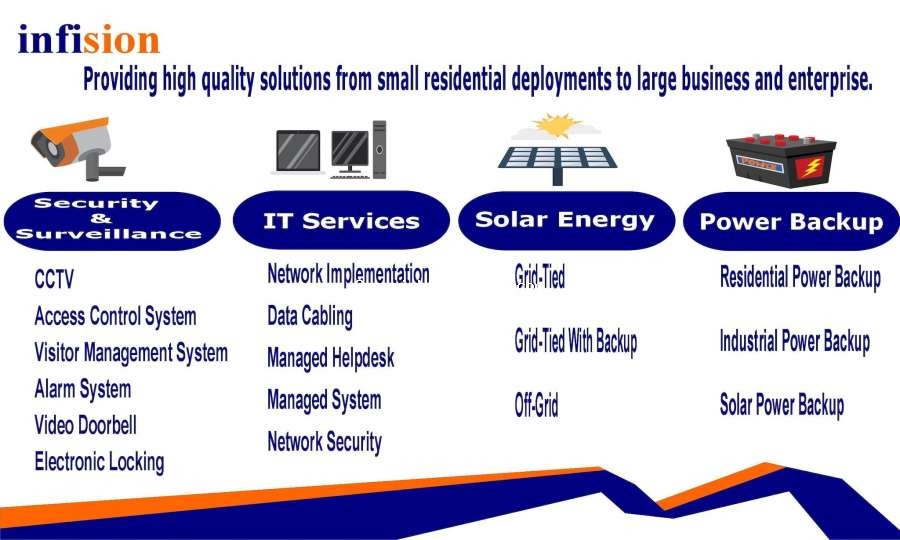 infision

Providing high quality solutions from small residential deployments to large business and enterprise.

Security & Surveillance

CCTV
Access Control System
Visitor Management System
Alarm System
Video Doorbell
Electronic Locking

IT Services

Network Implementation
Data Cabling
Managed Helpdesk
Managed System
Network Security

Solar Energy

Grid-Tied
Grid-Tied With Backup
Off-Grid

Power Backup

Residential Power Backup
Industrial Power Backup
Solar Power Backup